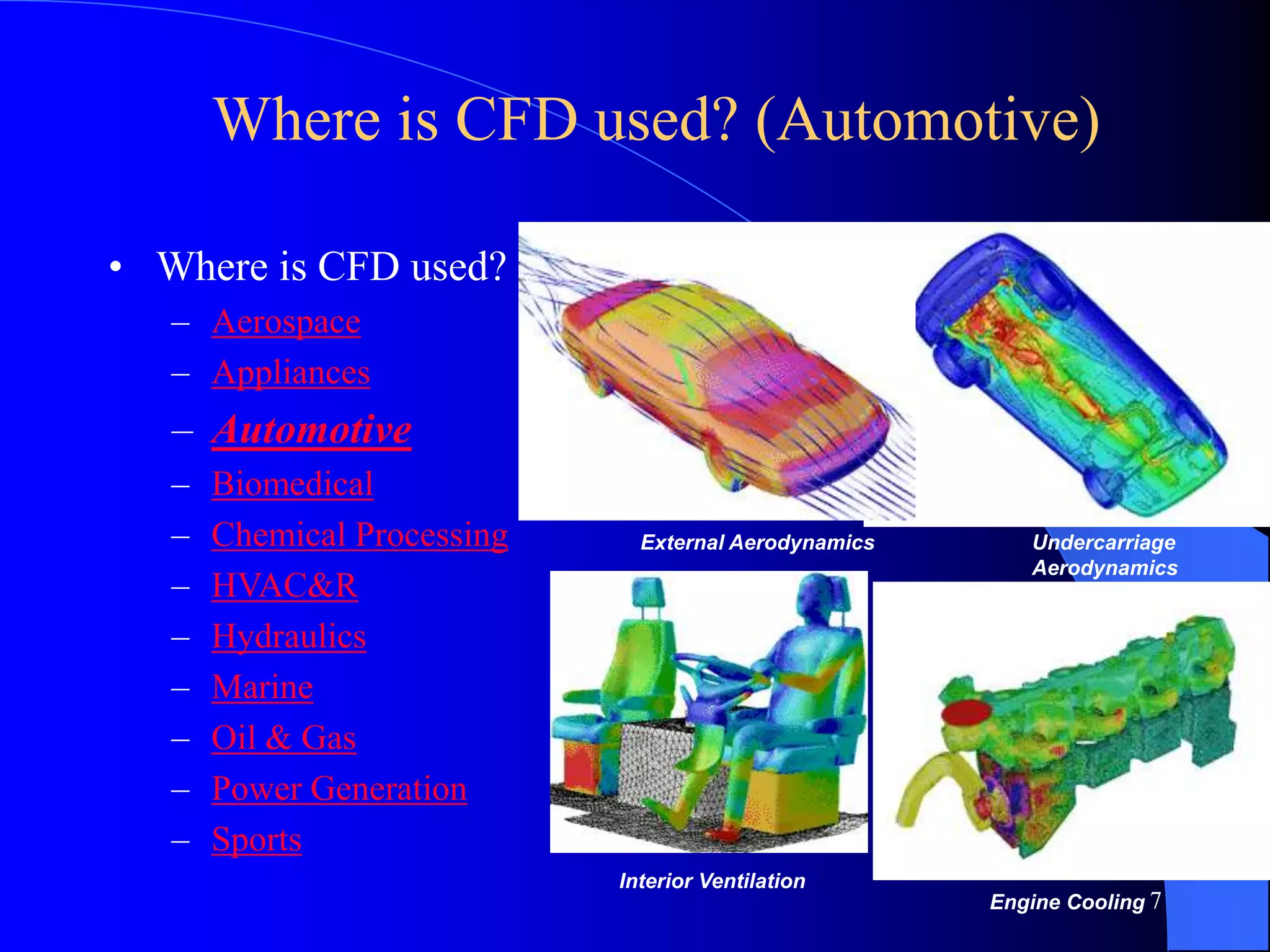 Where is CFD used? (Automotive)

• Where is CFD used?
– Aerospace
– Appliances
– Automotive
– Biomedical
– Chemical Processing
– HVAC&R
– Hydraulics
– Marine
– Oil & Gas
– Power Generation
– Sports

External Aerodynamics

Undercarriage Aerodynamics

Interior Ventilation

Engine Cooling

7